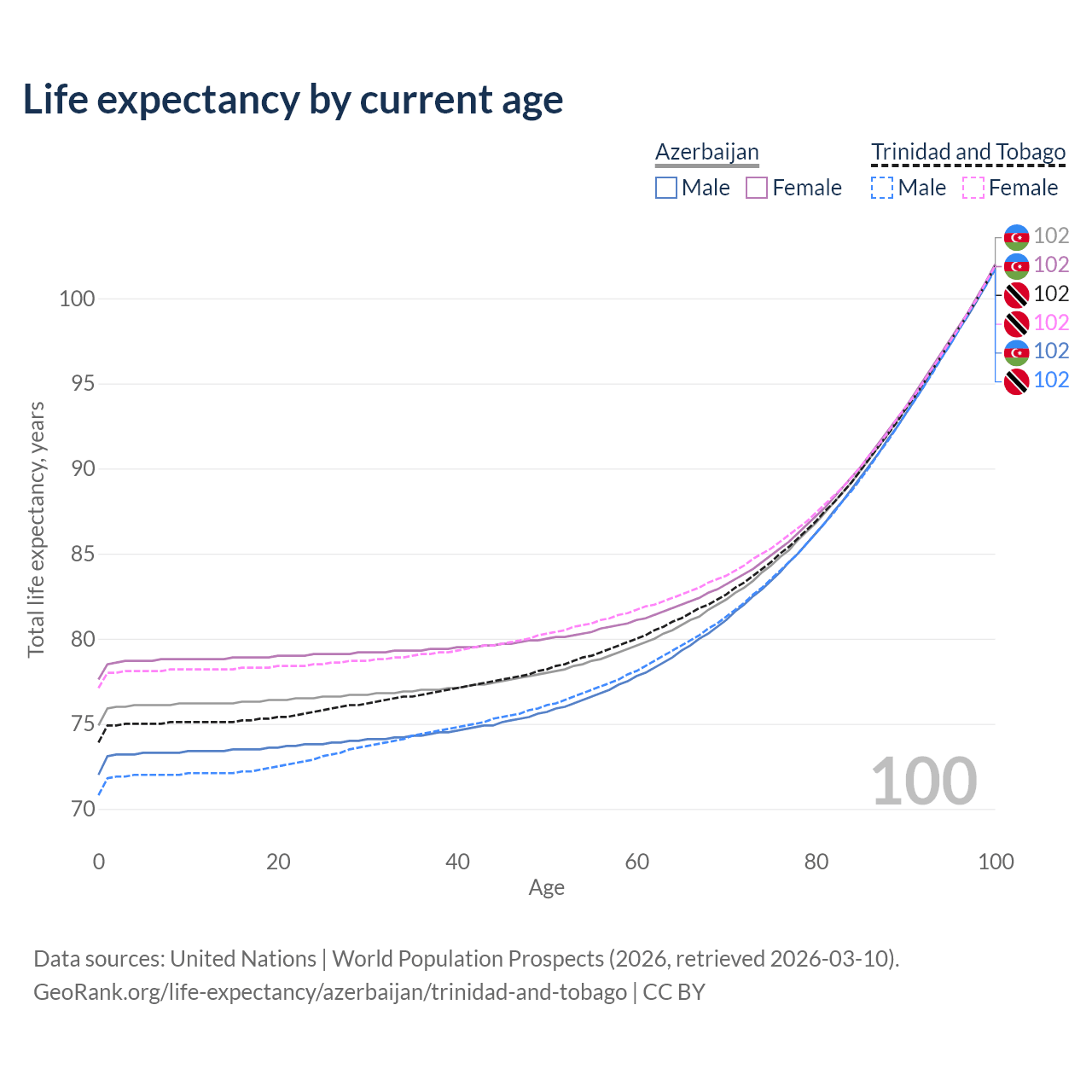 Life expectancy by current age

Azerbaijan
Male Female

Trinidad and Tobago
Male Female

102
102
102
102
102
102

100
95
90
85
80
75
70

Total life expectancy, years

100

0
20
40
60
80
100
Age

Data sources: United Nations | World Population Prospects (2026, retrieved 2026-03-10).
GeoRank.org/life-expectancy/azerbaijan/trinidad-and-tobago | CC BY